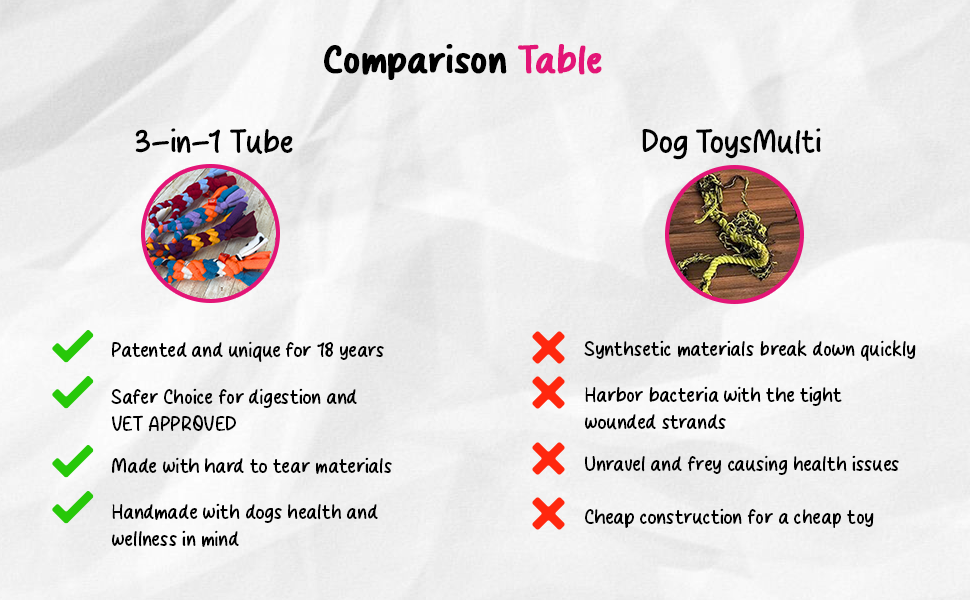 Comparison Table

3-in-1 Tube

Patented and unique for 18 years

Safer Choice for digestion and VET APPROVED

Made with hard to tear materials

Handmade with dogs health and wellness in mind

Dog ToysMulti

Synthsetic materials break down quickly

Harbor bacteria with the tight wounded strands

Unravel and frey causing health issues

Cheap construction for a cheap toy